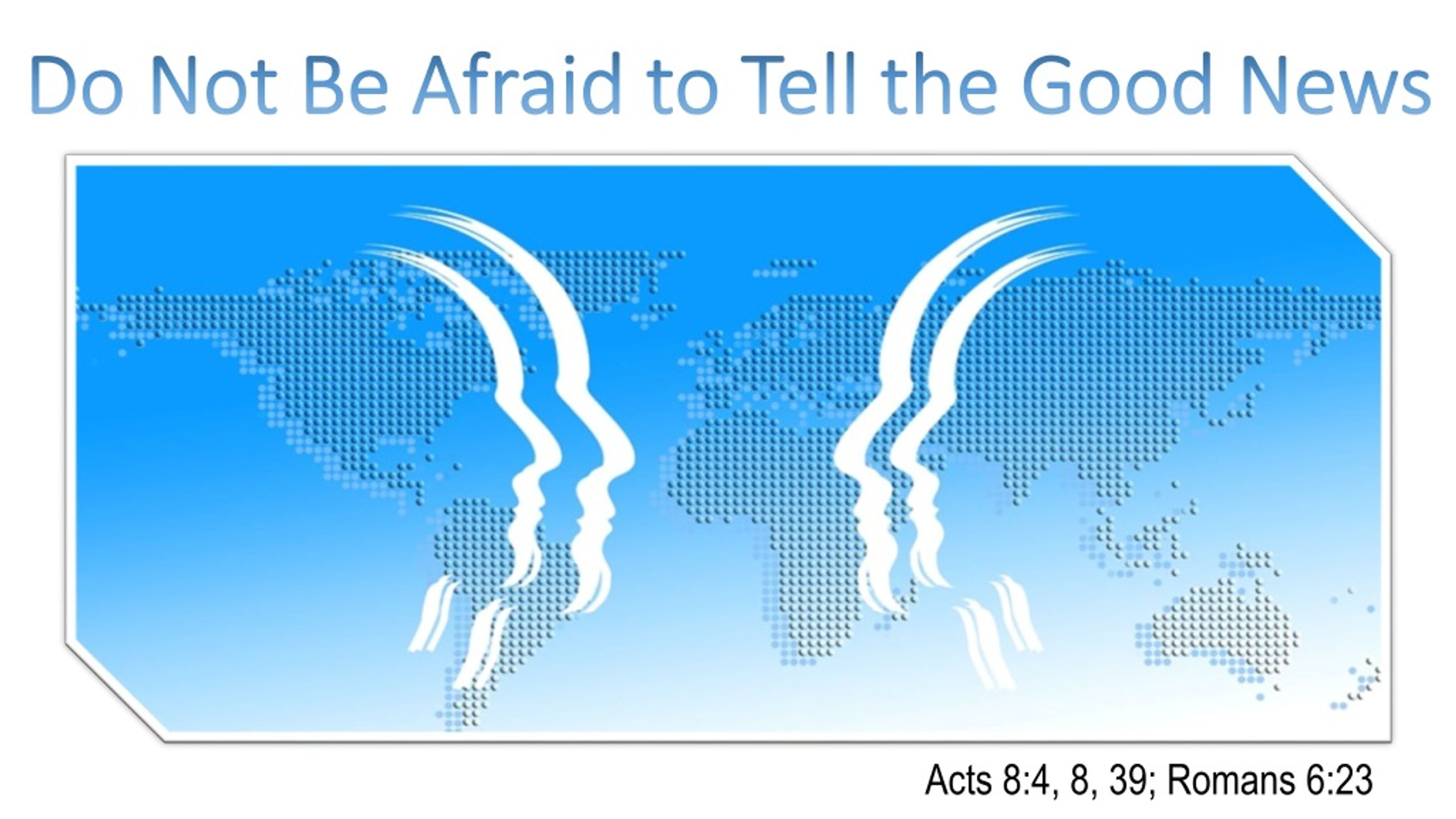 Do Not Be Afraid to Tell the Good News

Acts 8:4, 8, 39; Romans 6:23